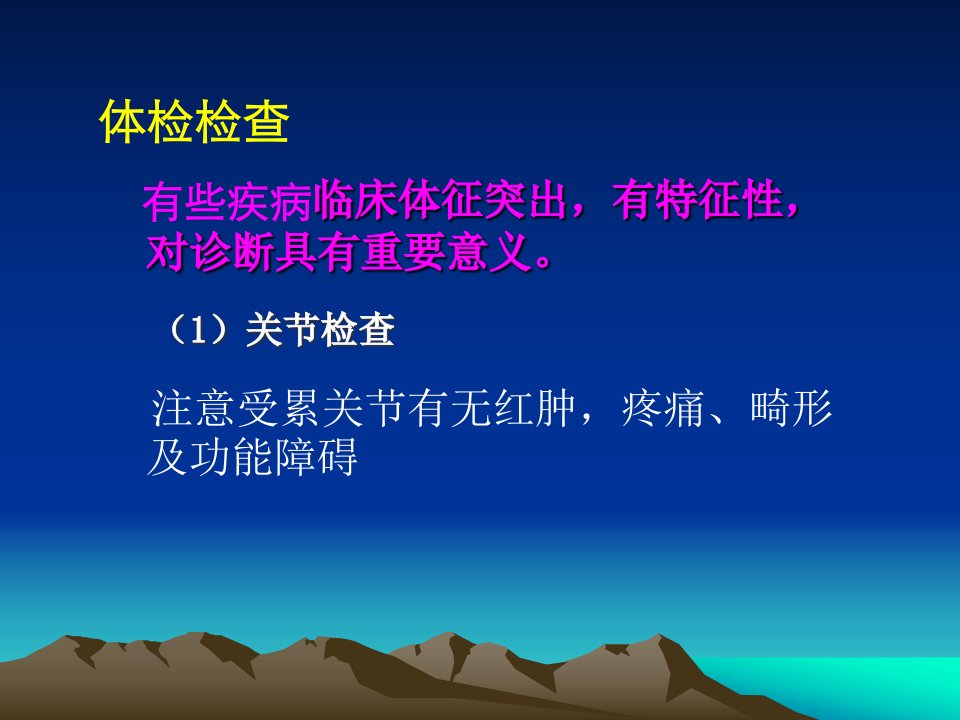 体检检查

有些疾病临床体征突出，有特征性，对诊断具有重要意义。

（1）关节检查

注意受累关节有无红肿，疼痛、畸形及功能障碍